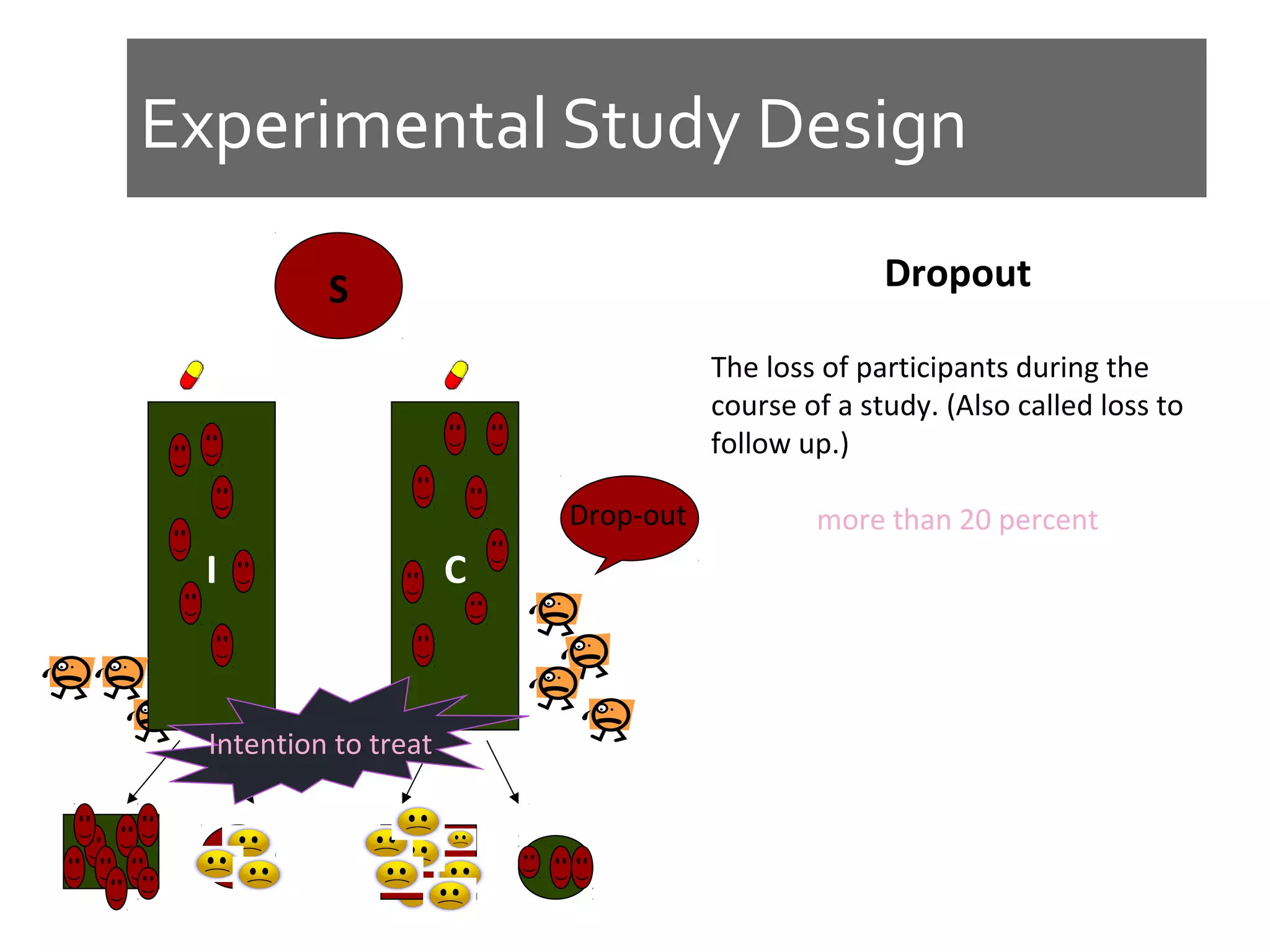 Experimental Study Design

S

I

C

Drop-out

Intention to treat

Dropout

The loss of participants during the course of a study. (Also called loss to follow up.)

more than 20 percent